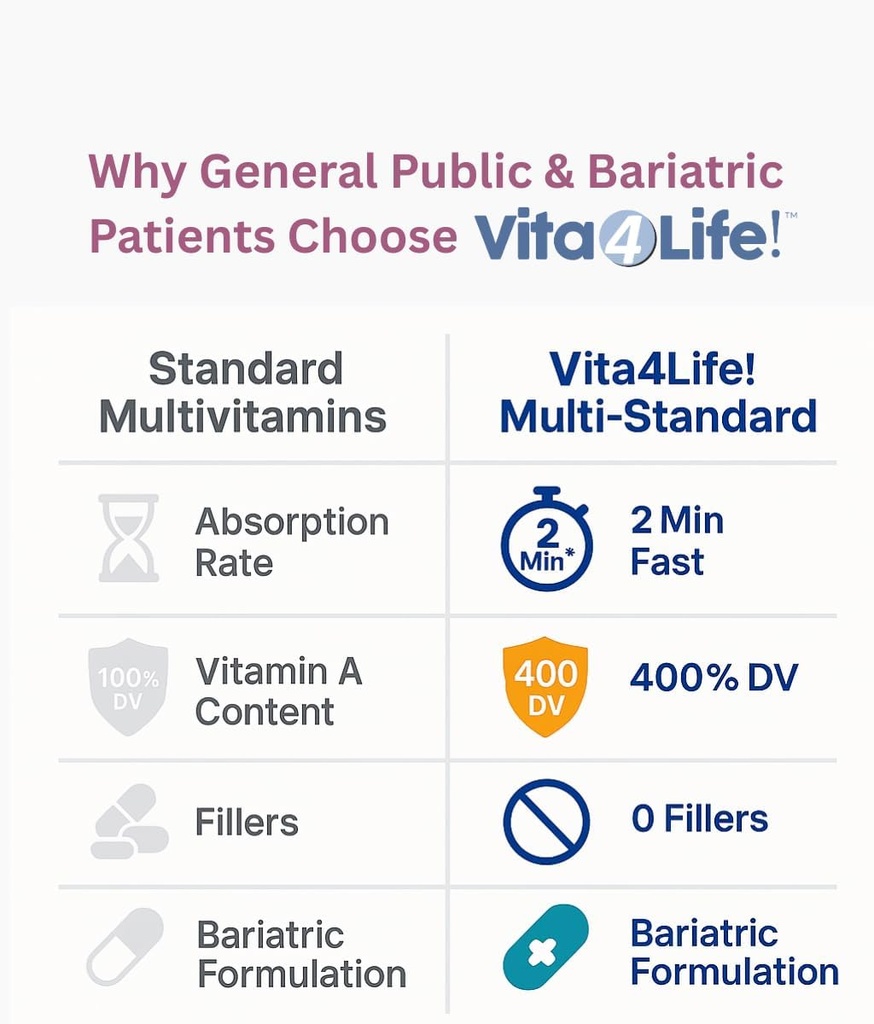 Why General Public & Bariatric Patients Choose Vita4Life!™

| Standard Multivitamins | Vita4Life! Multi-Standard |
|---|---|
| Absorption Rate | 2 Min* 2 Min Fast |
| 100% DV Vitamin A Content | 400 DV 400% DV |
| Fillers | 0 Fillers |
| Bariatric Formulation | Bariatric Formulation |